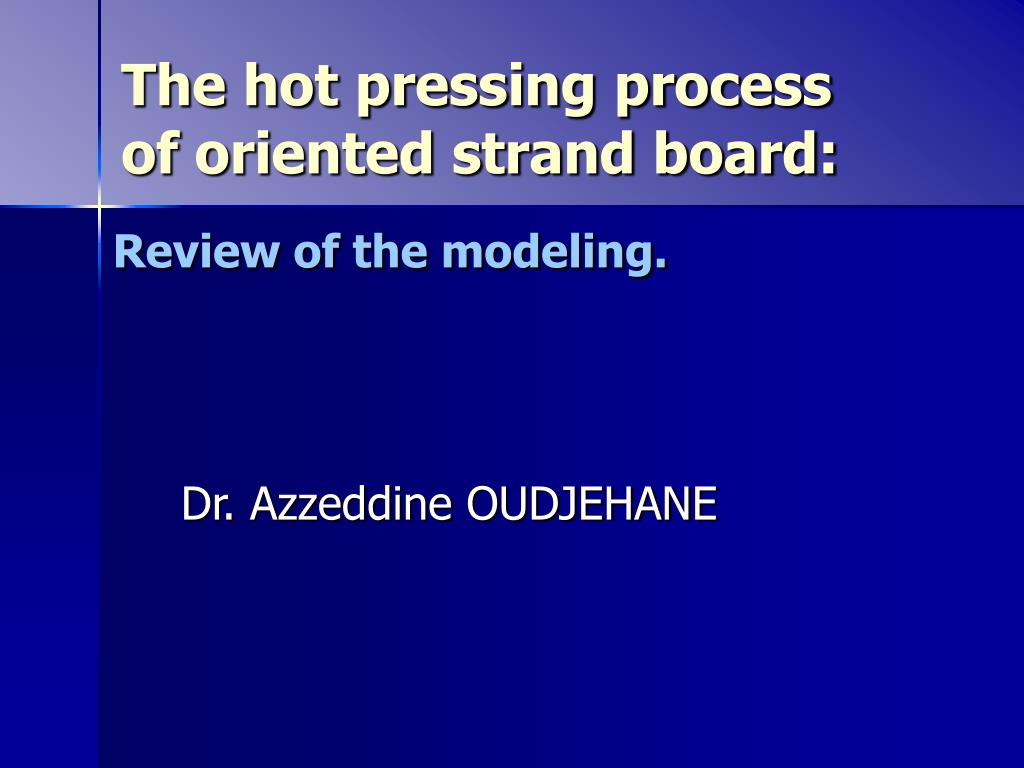 The hot pressing process of oriented strand board:

Review of the modeling.

Dr. Azzeddine OUDJEHANE